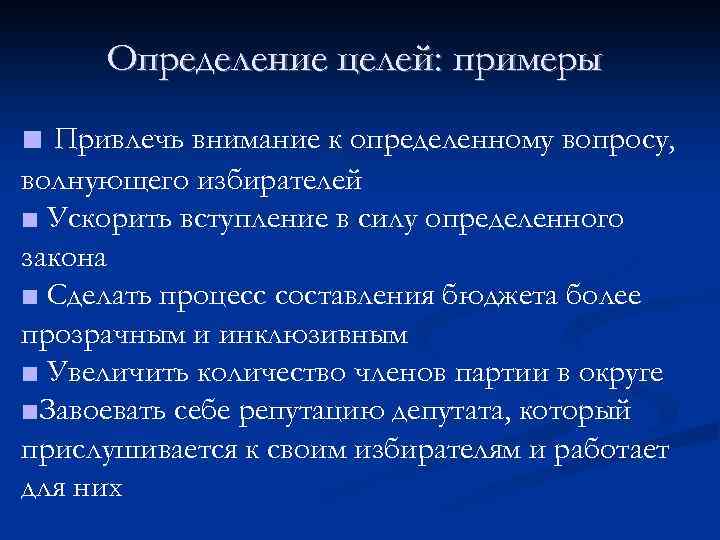 Определение целей: примеры

■ Привлечь внимание к определенному вопросу, волнующего избирателей
■ Ускорить вступление в силу определенного закона
■ Сделать процесс составления бюджета более прозрачным и инклюзивным
■ Увеличить количество членов партии в округе
■Завоевать себе репутацию депутата, который прислушивается к своим избирателям и работает для них